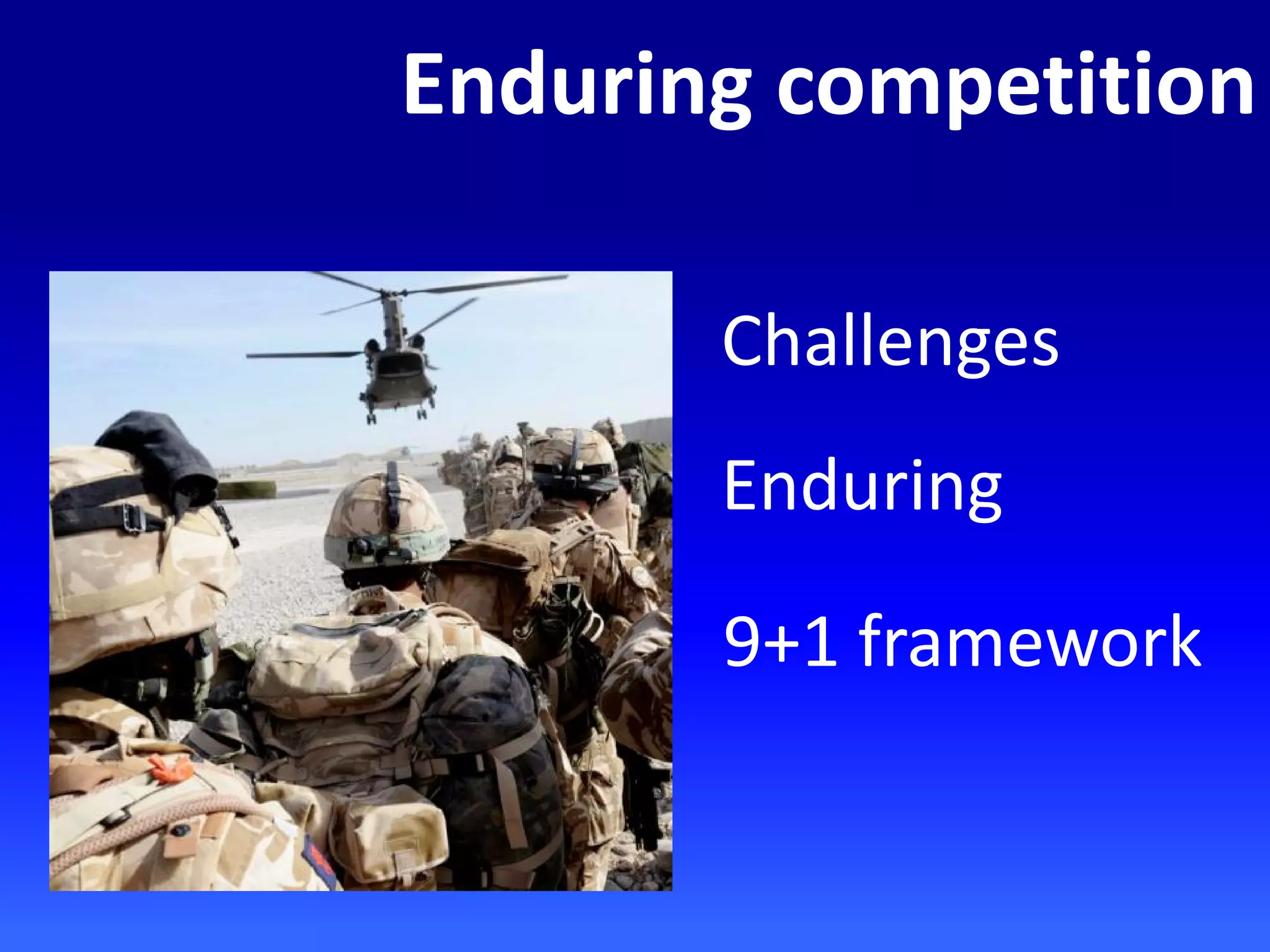 Enduring competition

Challenges

Enduring

9+1 framework